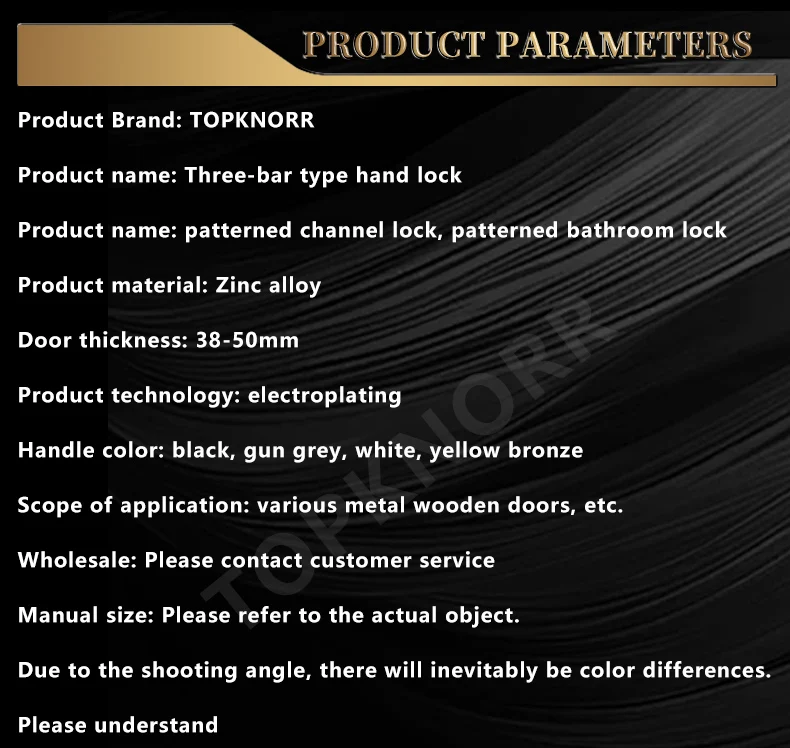 PRODUCT PARAMETERS

Product Brand: TOPKNORR

Product name: Three-bar type hand lock

Product name: patterned channel lock, patterned bathroom lock

Product material: Zinc alloy

Door thickness: 38-50mm

Product technology: electroplating

Handle color: black, gun grey, white, yellow bronze

Scope of application: various metal wooden doors, etc.

Wholesale: Please contact customer service

Manual size: Please refer to the actual object.

Due to the shooting angle, there will inevitably be color differences.

Please understand

TOPKNORR